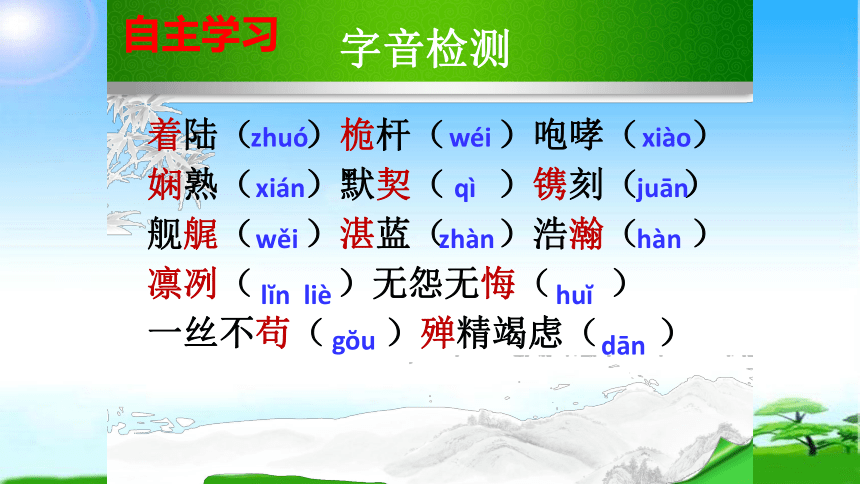 自主学习 字音检测

着陆（zhuó）桅杆（wéi）咆哮（xiào）
娴熟（xián）默契（qì）镌刻（juān）
舰艉（wěi）湛蓝（zhàn）浩瀚（hàn）
凛冽（lǐn liè）无怨无悔（huǐ）
一丝不苟（gǒu）殚精竭虑（dān）